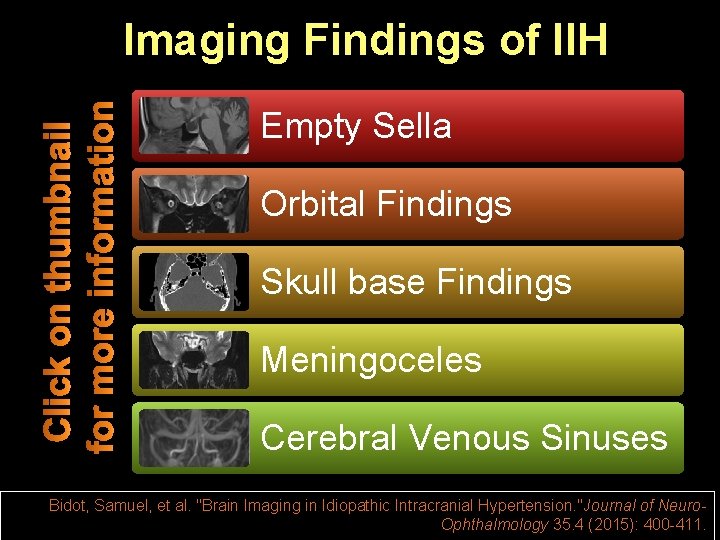 Imaging Findings of IIH

Click on thumbnail for more information

Empty Sella

Orbital Findings

Skull base Findings

Meningoceles

Cerebral Venous Sinuses

Bidot, Samuel, et al. "Brain Imaging in Idiopathic Intracranial Hypertension."Journal of Neuro-Ophthalmology 35.4 (2015): 400-411.